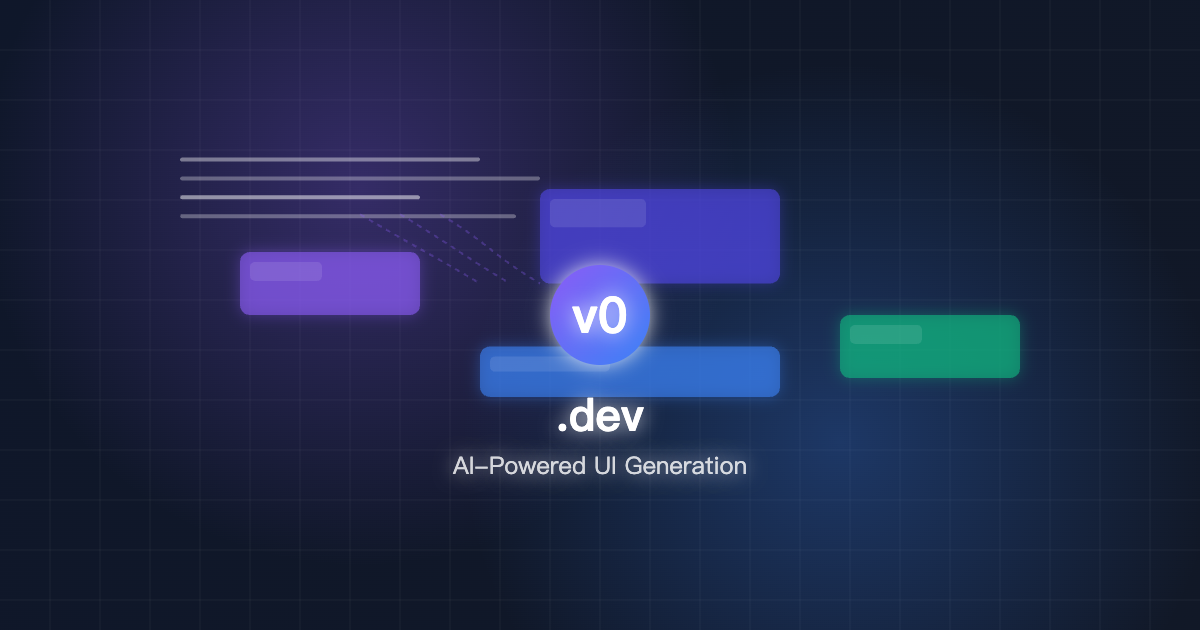 v0
.dev
AI-Powered UI Generation